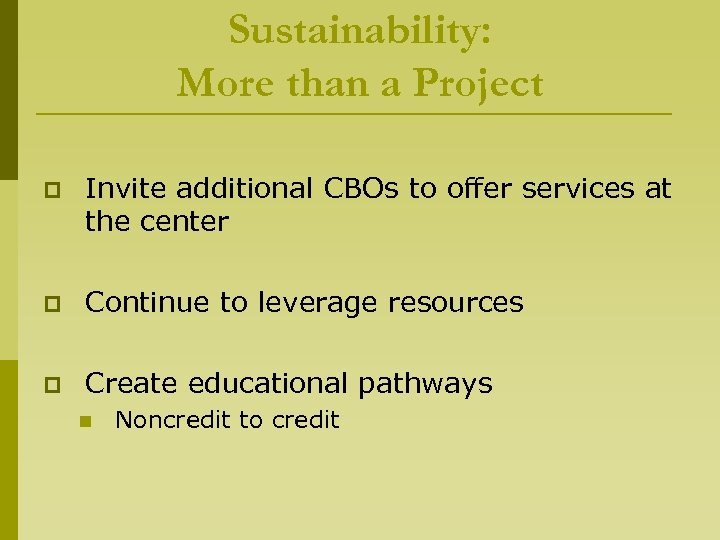 Sustainability:
More than a Project

Invite additional CBOs to offer services at the center

Continue to leverage resources

Create educational pathways

Noncredit to credit